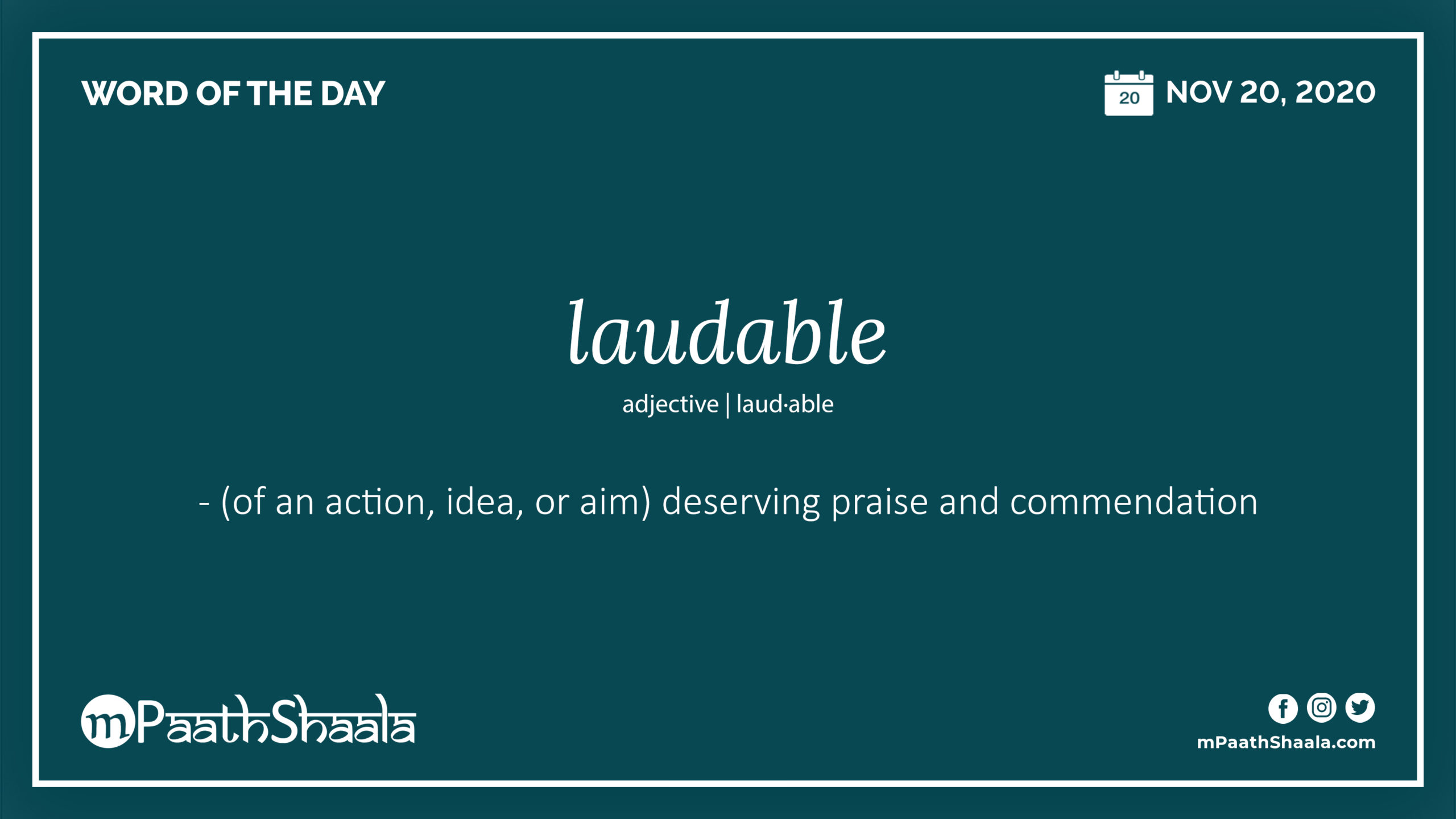 WORD OF THE DAY

20 NOV 20, 2020

laudable

adjective | laud·able

- (of an action, idea, or aim) deserving praise and commendation

mPaathShaala

mPaathShaala.com